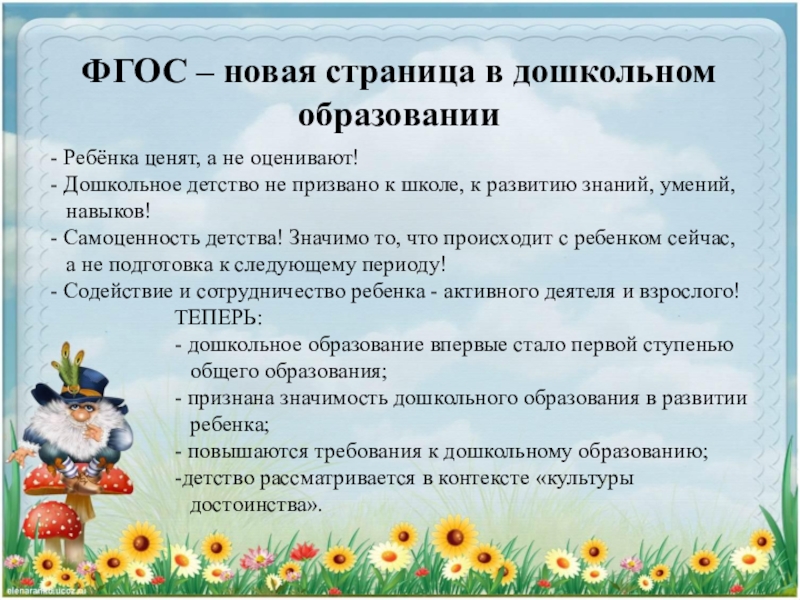 ФГОС – новая страница в дошкольном образовании

- Ребёнка ценят, а не оценивают!
- Дошкольное детство не призвано к школе, к развитию знаний, умений, навыков!
- Самоценность детства! Значимо то, что происходит с ребенком сейчас, а не подготовка к следующему периоду!
- Содействие и сотрудничество ребенка - активного деятеля и взрослого!

ТЕПЕРЬ:
- дошкольное образование впервые стало первой ступенью общего образования;
- признана значимость дошкольного образования в развитии ребенка;
- повышаются требования к дошкольному образованию;
-детство рассматривается в контексте «культуры достоинства».

elenaranko.ucoz.ru